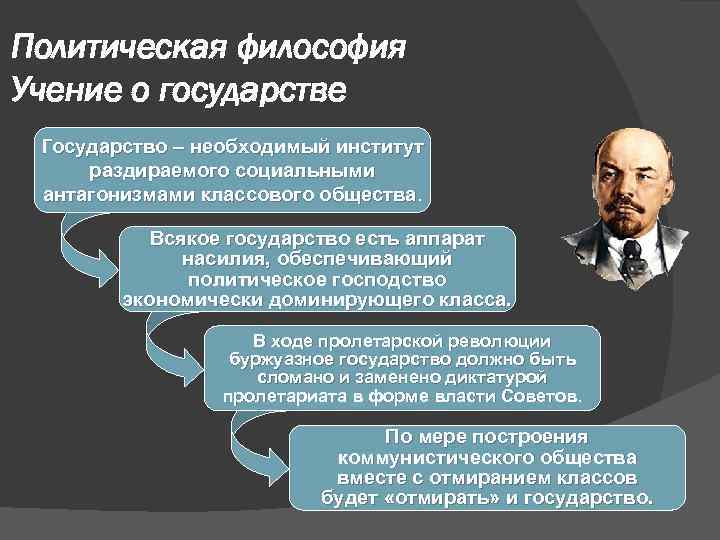 Политическая философия
Учение о государстве

Государство – необходимый институт раздираемого социальными антагонизмами классового общества.

Всякое государство есть аппарат насилия, обеспечивающий политическое господство экономически доминирующего класса.

В ходе пролетарской революции буржуазное государство должно быть сломано и заменено диктатурой пролетариата в форме власти Советов.

По мере построения коммунистического общества вместе с отмиранием классов будет «отмирать» и государство.